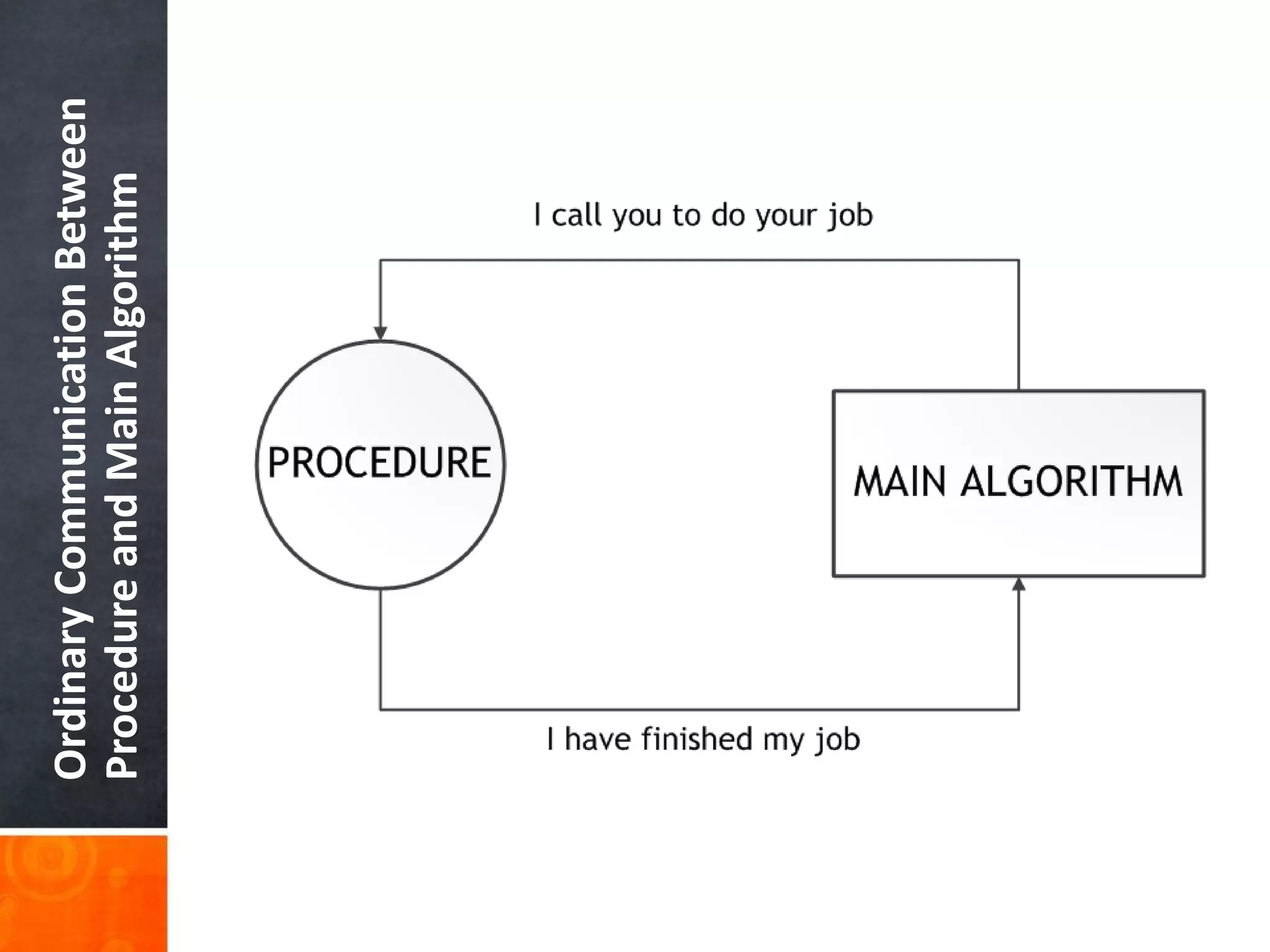 Ordinary Communication Between Procedure and Main Algorithm

I call you to do your job

PROCEDURE

MAIN ALGORITHM

I have finished my job